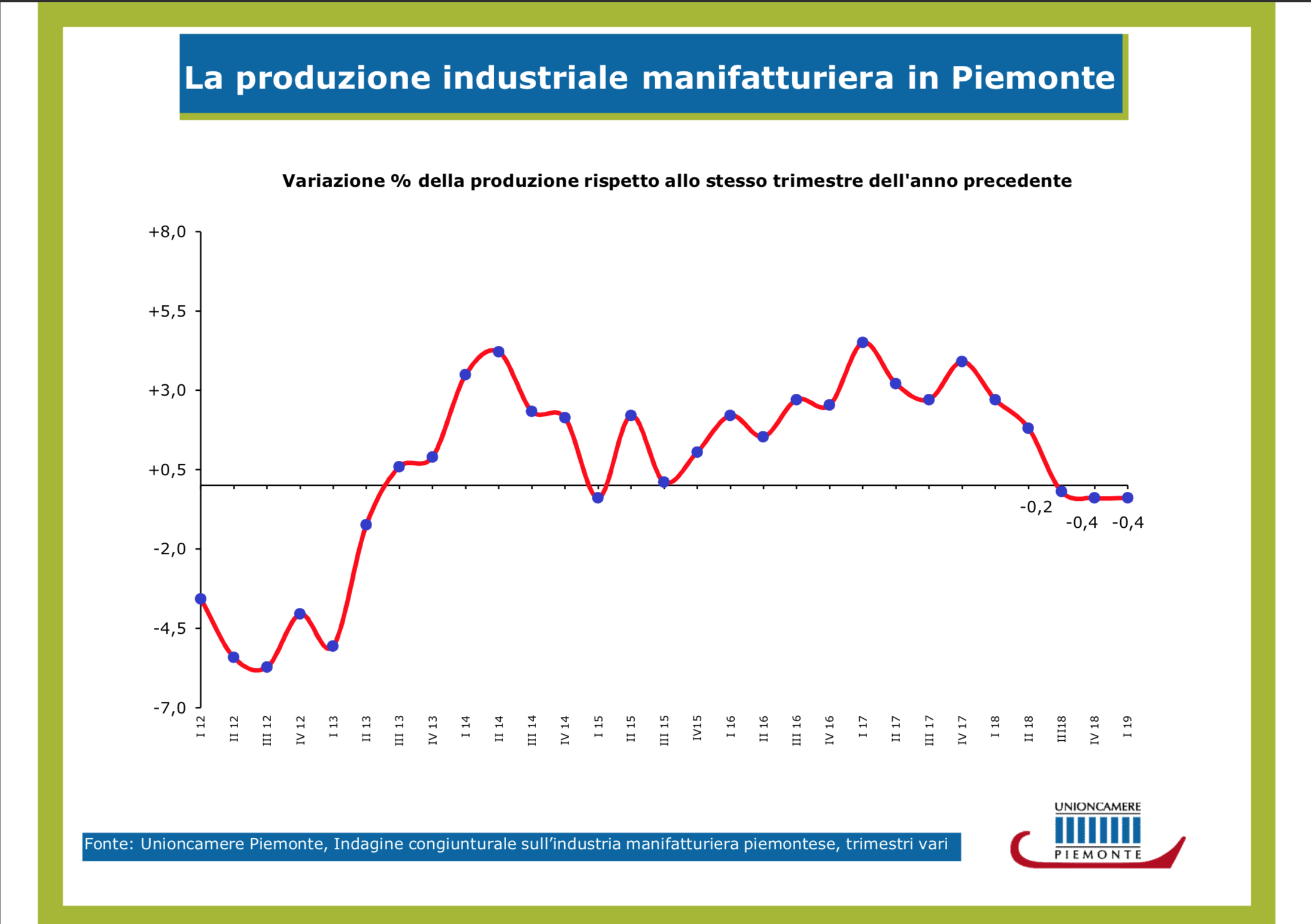 La produzione industriale manifatturiera in Piemonte

Variazione % della produzione rispetto allo stesso trimestre dell'anno precedente

+8,0
+5,5
+3,0
+0,5
-2,0
-4,5
-7,0

-0,2
-0,4
-0,4

I 12
II 12
III 12
IV 12
I 13
II 13
III 13
IV 13
I 14
II 14
III 14
IV 14
I 15
II 15
III 15
IV15
I 16
II 16
III 16
IV 16
I 17
II 17
III 17
IV 17
I 18
II 18
III18
IV 18
I 19

Fonte: Unioncamere Piemonte, Indagine congiunturale sull'industria manifatturiera piemontese, trimestri vari

UNIONCAMERE
PIEMONTE